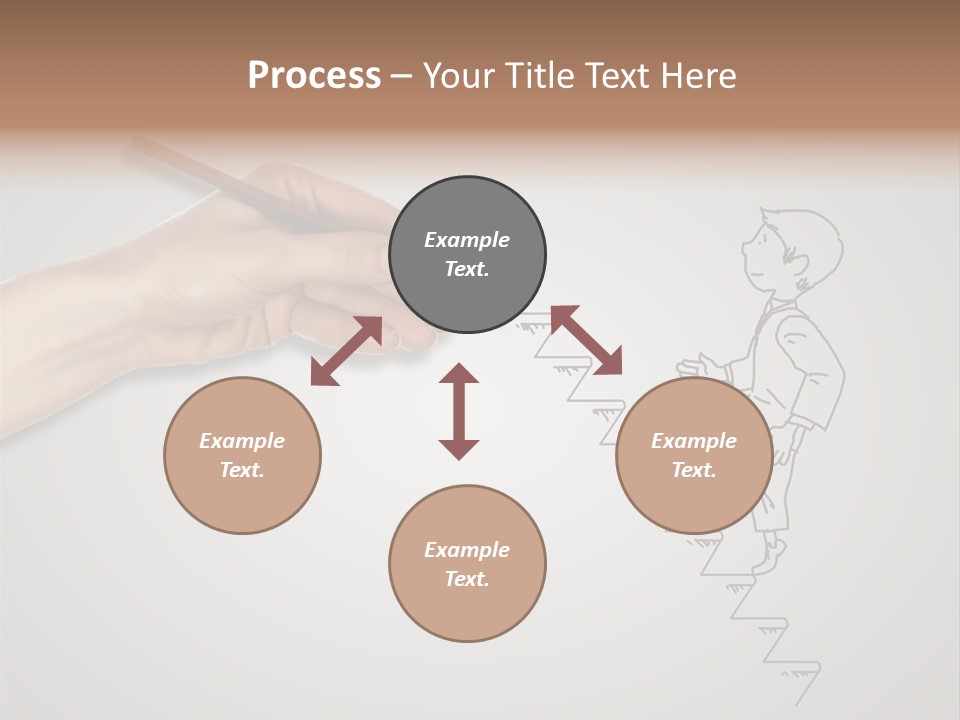 Process – Your Title Text Here

Example Text.

Example Text.

Example Text.

Example Text.